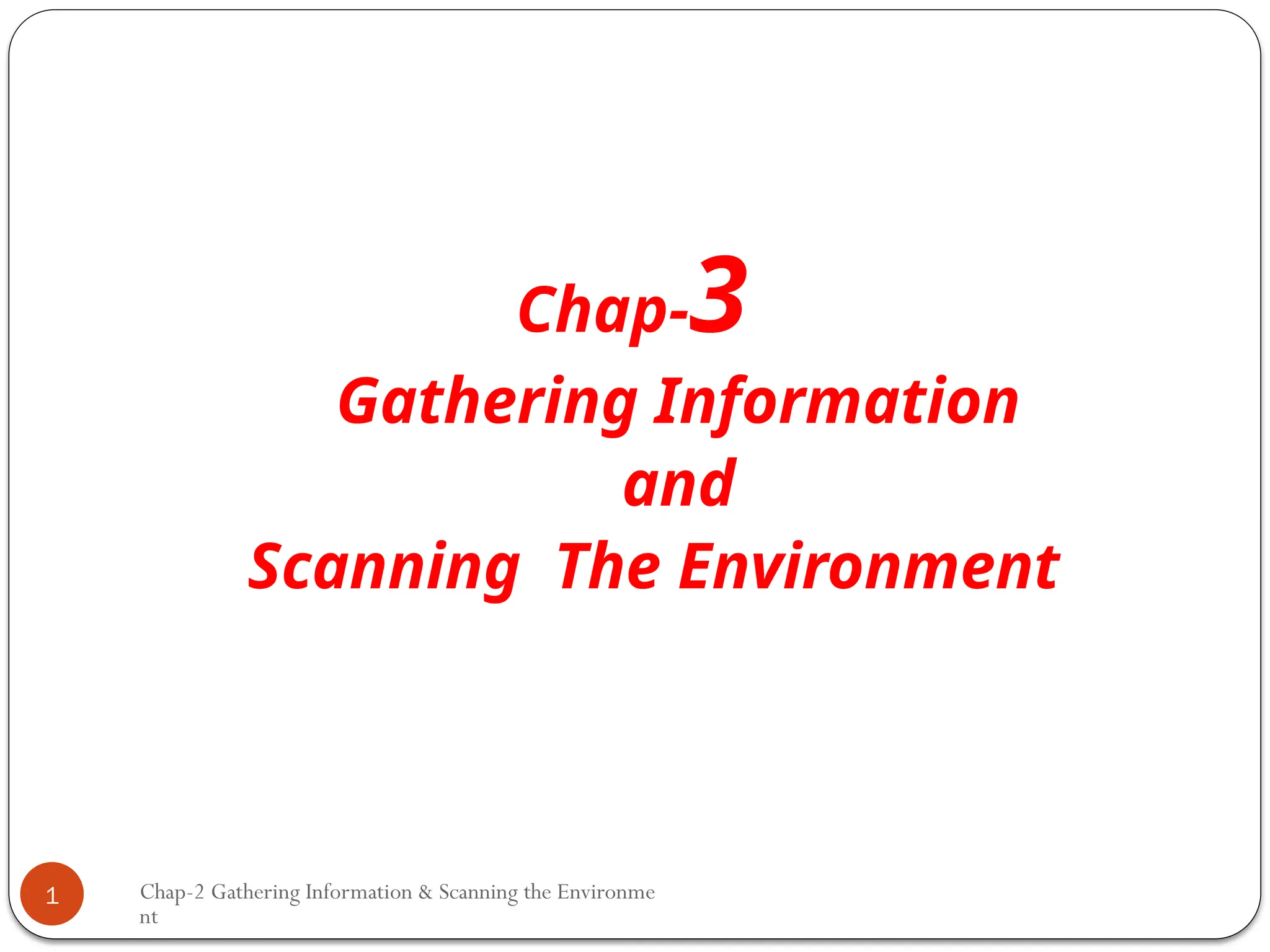 Chap-3
Gathering Information
and
Scanning The Environment

1

Chap-2 Gathering Information & Scanning the Environment